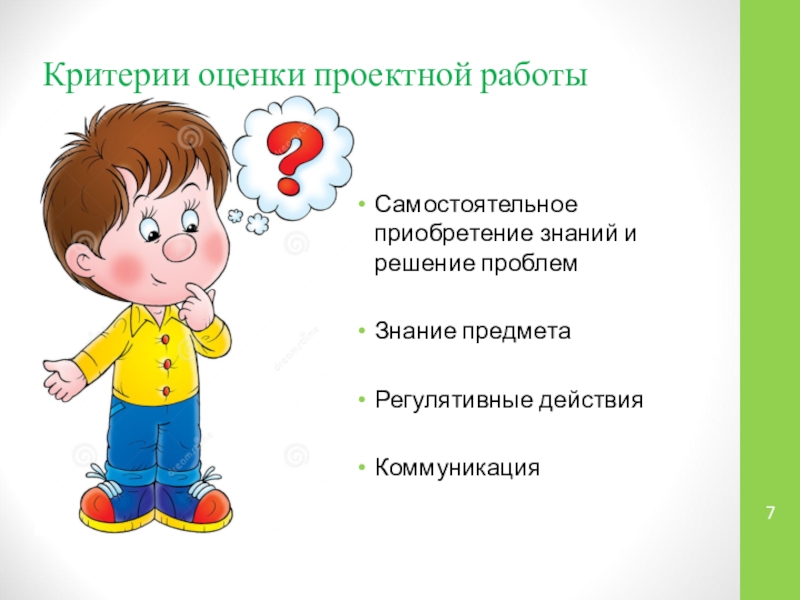 Критерии оценки проектной работы

?

• Самостоятельное приобретение знаний и решение проблем

• Знание предмета

• Регулятивные действия

• Коммуникация

7